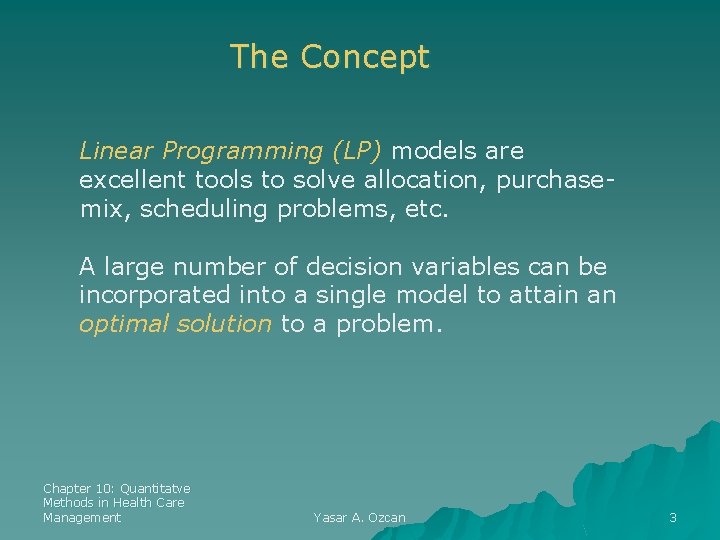 The Concept

Linear Programming (LP) models are excellent tools to solve allocation, purchase-mix, scheduling problems, etc.

A large number of decision variables can be incorporated into a single model to attain an optimal solution to a problem.

Chapter 10: Quantitatve Methods in Health Care Management

Yasar A. Ozcan

3